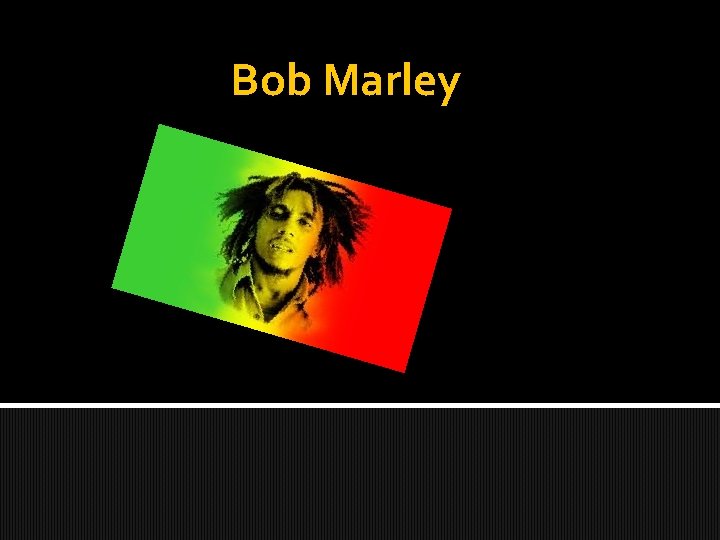 Bob Marley